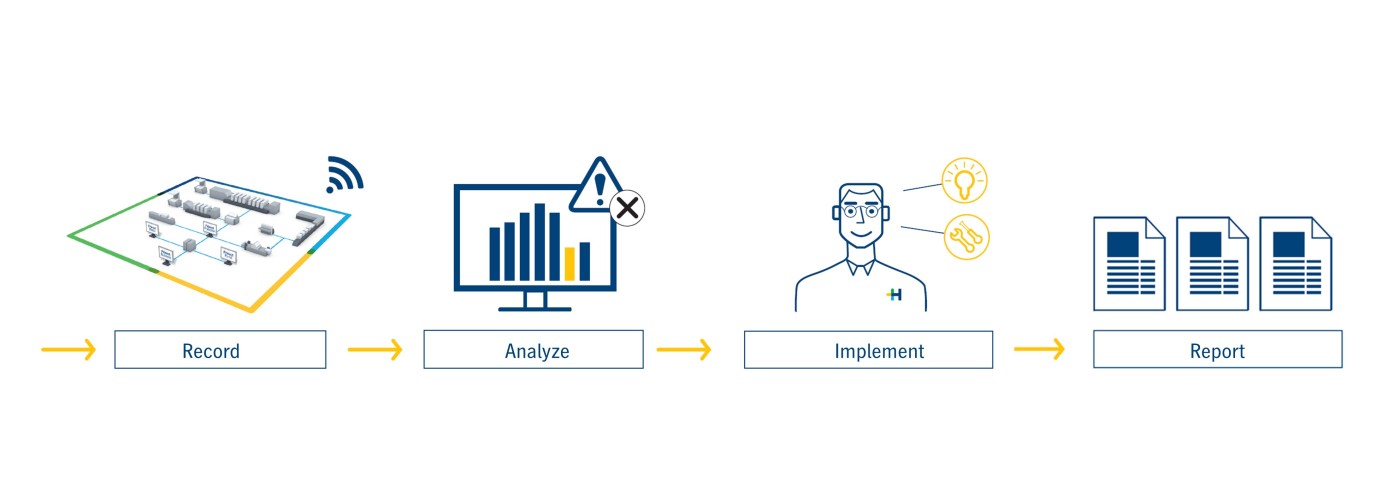 Record

Analyze

Implement

Report